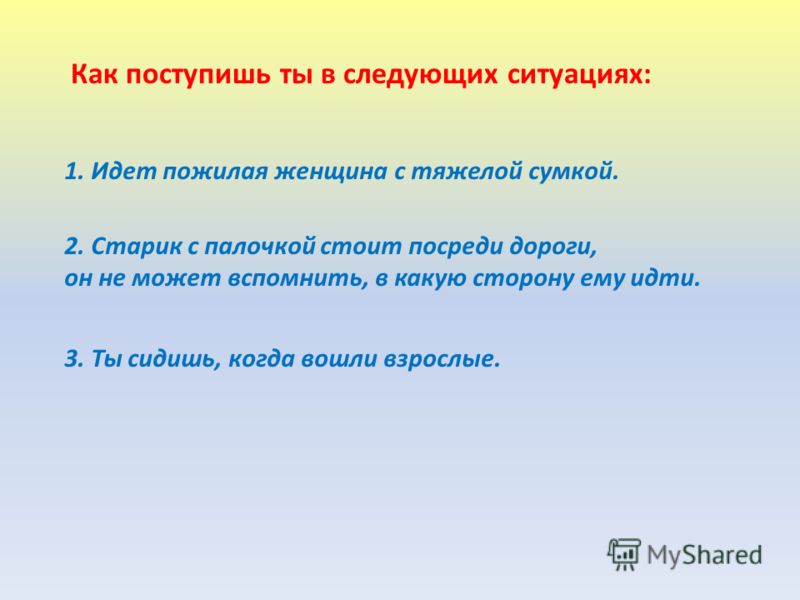 Как поступишь ты в следующих ситуациях:

1. Идет пожилая женщина с тяжелой сумкой.

2. Старик с палочкой стоит посреди дороги, он не может вспомнить, в какую сторону ему идти.

3. Ты сидишь, когда вошли взрослые.

MyShared